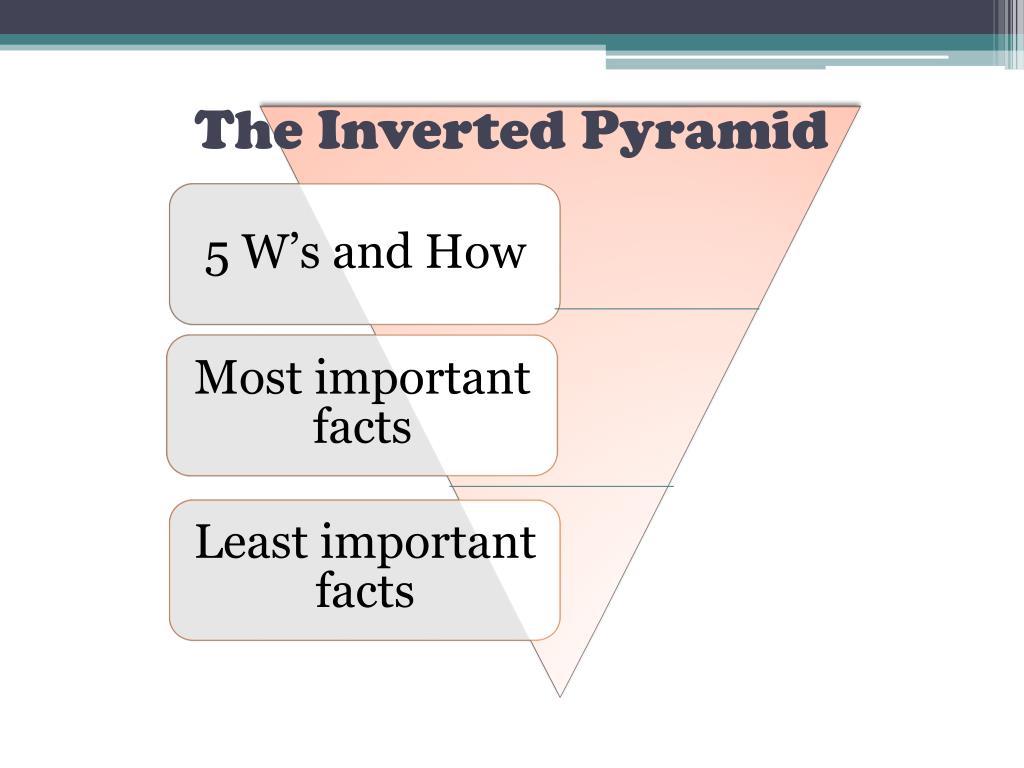 The Inverted Pyramid

5 W’s and How

Most important facts

Least important facts